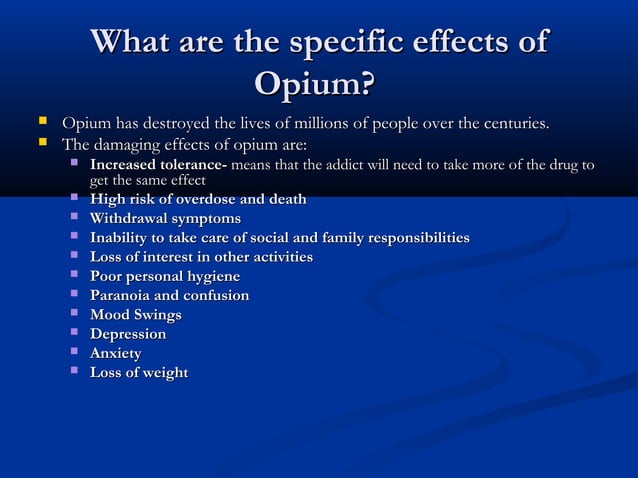 What are the specific effects of Opium?

- Opium has destroyed the lives of millions of people over the centuries.
- The damaging effects of opium are:
  - Increased tolerance- means that the addict will need to take more of the drug to get the same effect
  - High risk of overdose and death
  - Withdrawal symptoms
  - Inability to take care of social and family responsibilities
  - Loss of interest in other activities
  - Poor personal hygiene
  - Paranoia and confusion
  - Mood Swings
  - Depression
  - Anxiety
  - Loss of weight